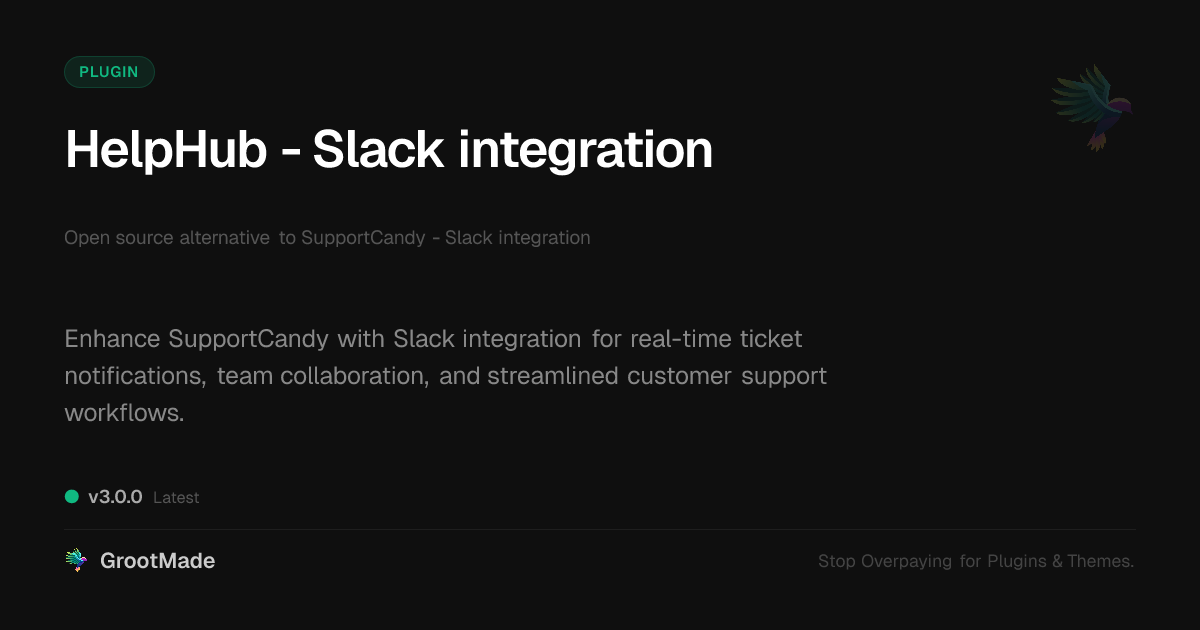 PLUGIN

HelpHub - Slack integration

Open source alternative to SupportCandy - Slack integration

Enhance SupportCandy with Slack integration for real-time ticket notifications, team collaboration, and streamlined customer support workflows.

v3.0.0 Latest

GrootMade

Stop Overpaying for Plugins & Themes.